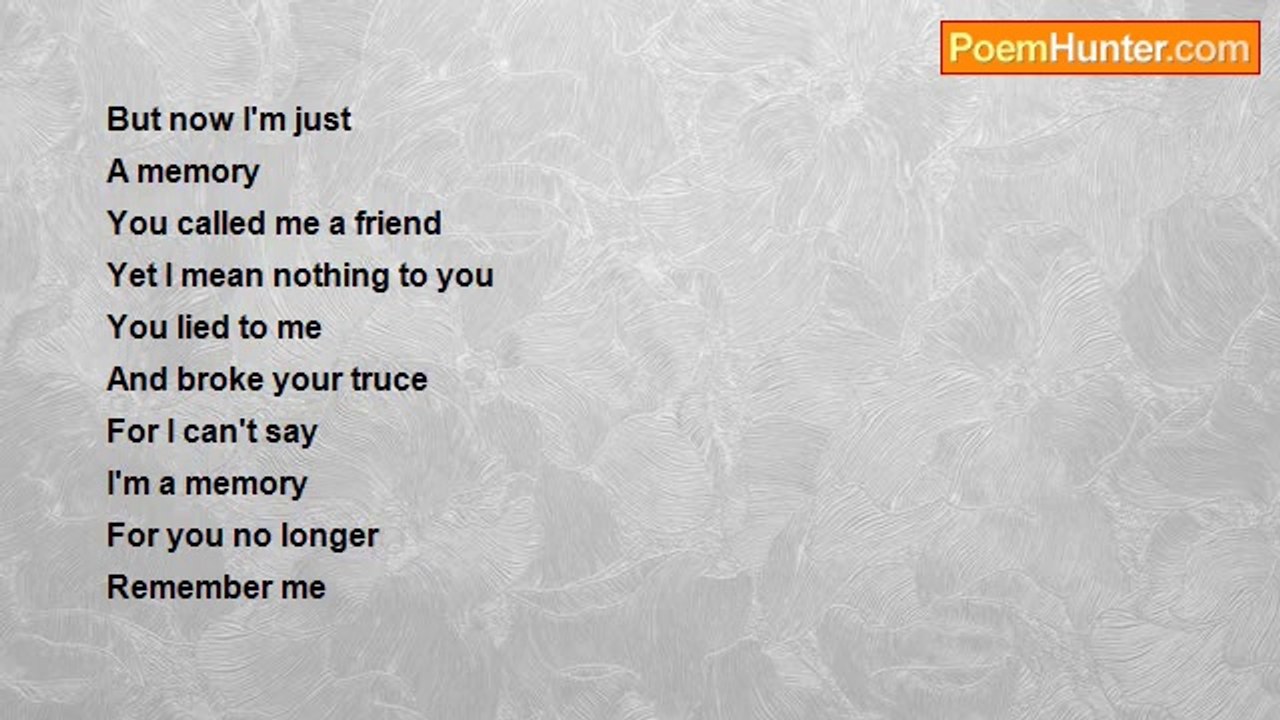 PoemHunter.com

But now I'm just
A memory
You called me a friend
Yet I mean nothing to you
You lied to me
And broke your truce
For I can't say
I'm a memory
For you no longer
Remember me